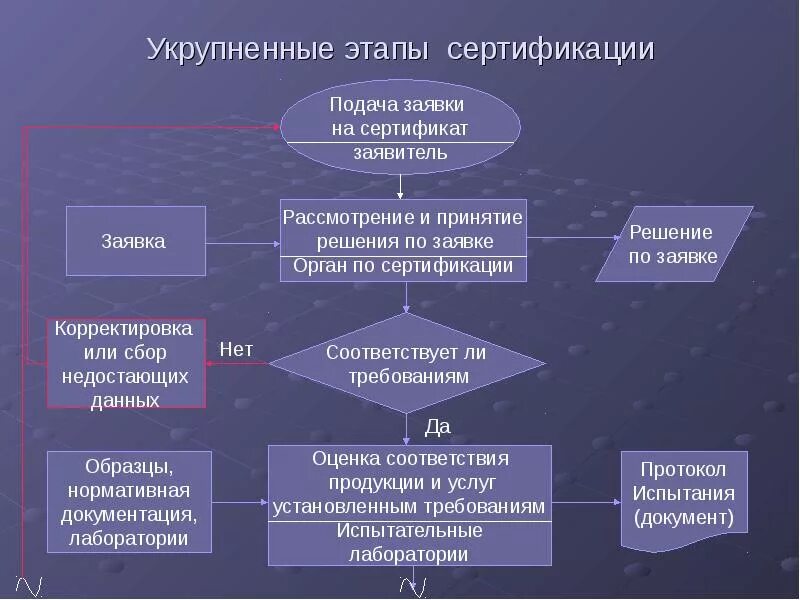 Укрупненные этапы сертификации

Подача заявки на сертификат
заявитель

Заявка

Рассмотрение и принятие решения по заявке
Орган по сертификации

Решение по заявке

Корректировка или сбор недостающих данных

Нет

Соответствует ли требованиям

Да

Образцы, нормативная документация, лаборатории

Оценка соответствия продукции и услуг установленным требованиям
Испытательные лаборатории

Протокол Испытания (документ)